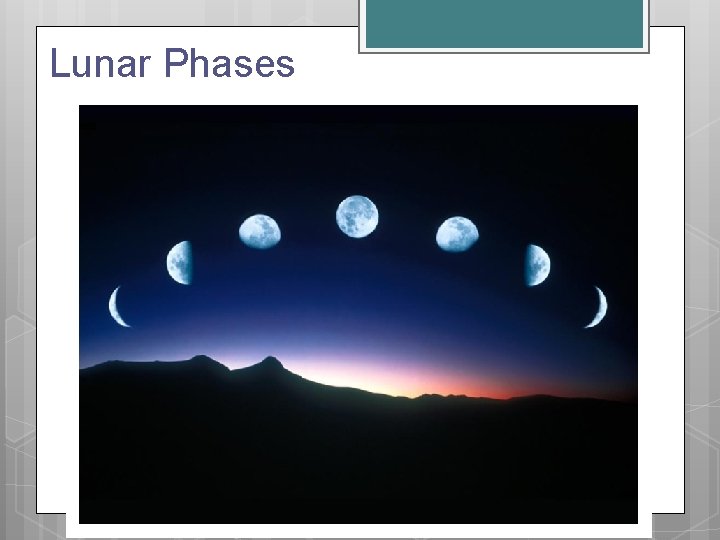 Lunar Phases